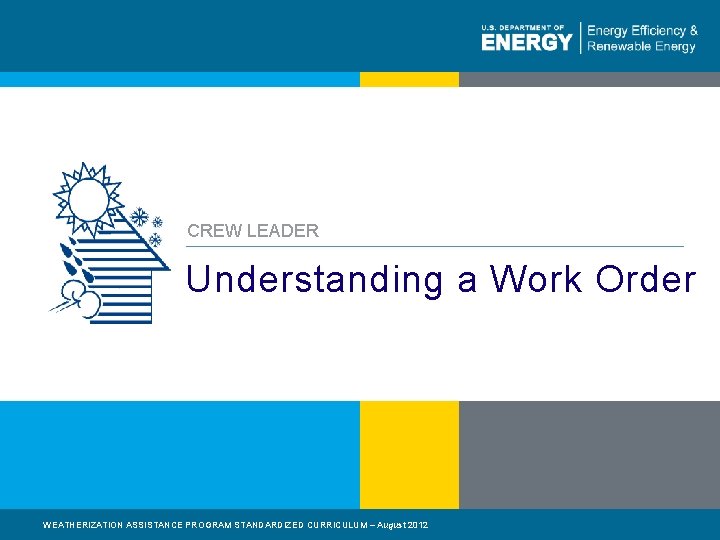 U.S. DEPARTMENT OF
ENERGY
Energy Efficiency & Renewable Energy

CREW LEADER

Understanding a Work Order

WEATHERIZATION ASSISTANCE PROGRAM STANDARDIZED CURRICULUM – August 2012